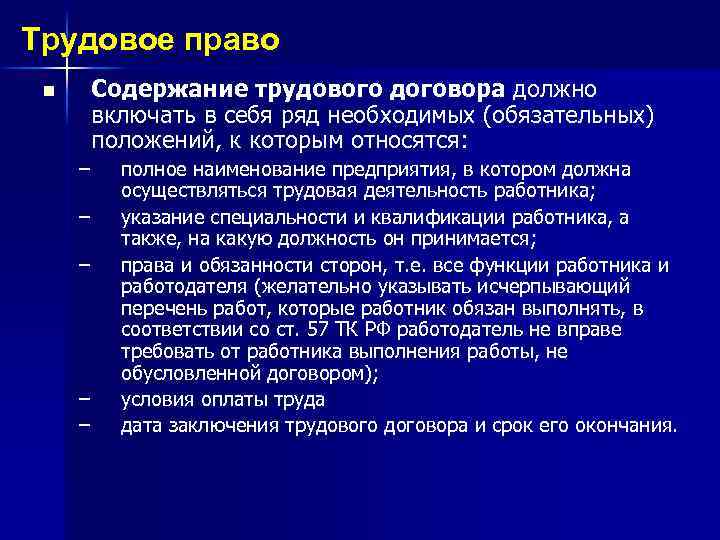 Трудовое право

■ Содержание трудового договора должно включать в себя ряд необходимых (обязательных) положений, к которым относятся:

– полное наименование предприятия, в котором должна осуществляться трудовая деятельность работника;

– указание специальности и квалификации работника, а также, на какую должность он принимается;

– права и обязанности сторон, т.е. все функции работника и работодателя (желательно указывать исчерпывающий перечень работ, которые работник обязан выполнять, в соответствии со ст. 57 ТК РФ работодатель не вправе требовать от работника выполнения работы, не обусловленной договором);

– условия оплаты труда

– дата заключения трудового договора и срок его окончания.